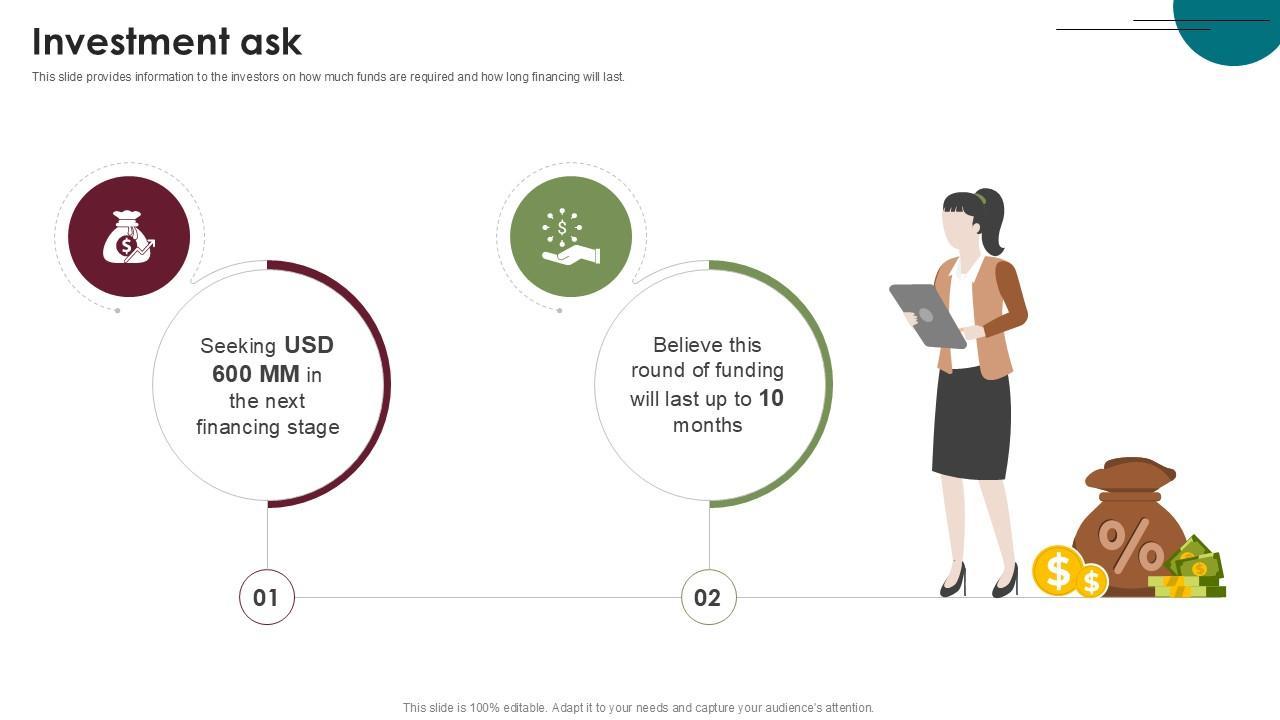 Investment ask

This slide provides information to the investors on how much funds are required and how long financing will last.

Seeking USD 600 MM in the next financing stage

Believe this round of funding will last up to 10 months

01

02

This slide is 100% editable. Adapt it to your needs and capture your audience's attention.